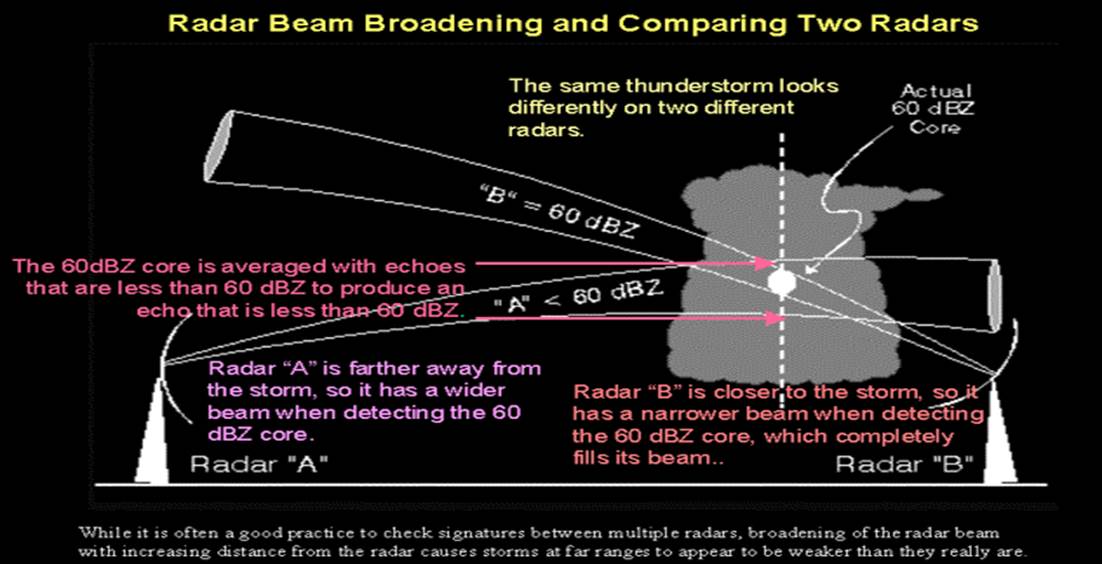 Radar Beam Broadening and Comparing Two Radars

The same thunderstorm looks differently on two different radars.

Actual 60 dBZ Core

"B" = 60 dBZ

The 60dBZ core is averaged with echoes that are less than 60 dBZ to produce an echo that is less than 60 dBZ.

"A" < 60 dBZ

Radar "A" is farther away from the storm, so it has a wider beam when detecting the 60 dBZ core.

Radar "B" is closer to the storm, so it has a narrower beam when detecting the 60 dBZ core, which completely fills its beam..

Radar "A"

Radar "B"

While it is often a good practice to check signatures between multiple radars, broadening of the radar beam with increasing distance from the radar causes storms at far ranges to appear to be weaker than they really are.